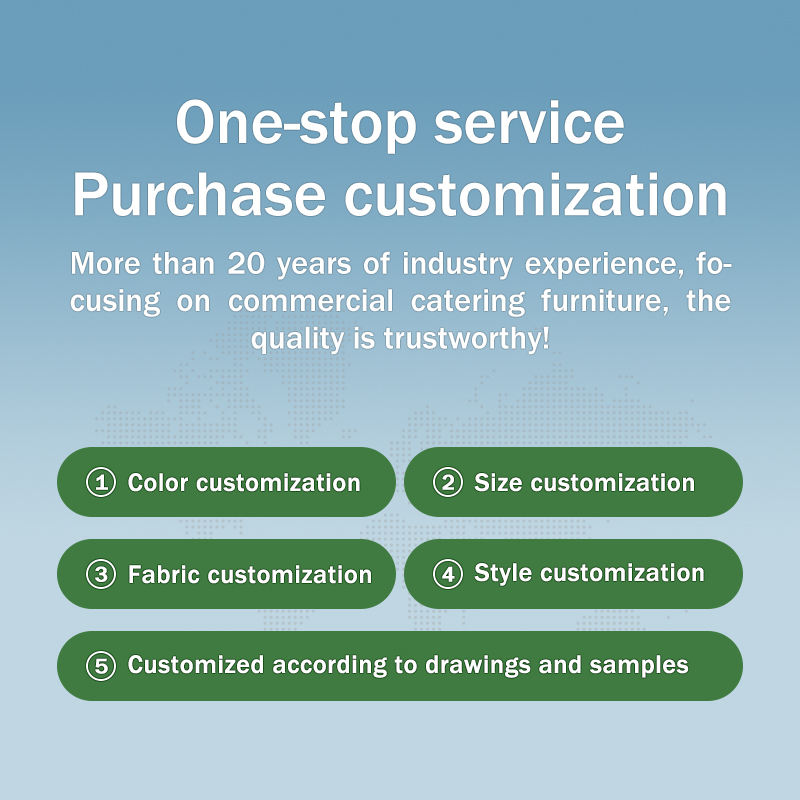 One-stop service
Purchase customization

More than 20 years of industry experience, focusing on commercial catering furniture, the quality is trustworthy!

① Color customization

② Size customization

③ Fabric customization

④ Style customization

⑤ Customized according to drawings and samples